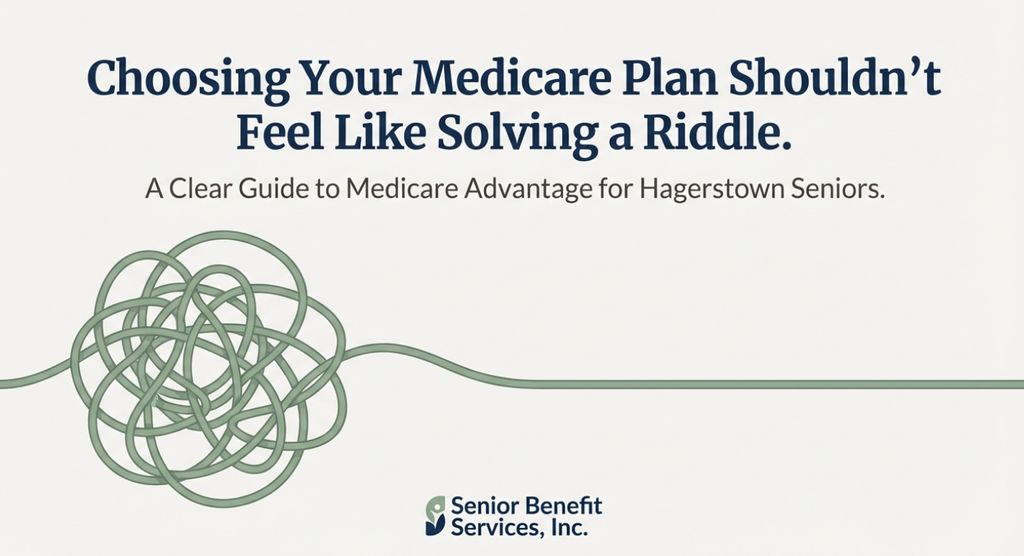 Choosing Your Medicare Plan Shouldn't Feel Like Solving a Riddle.

A Clear Guide to Medicare Advantage for Hagerstown Seniors.

Senior Benefit Services, Inc.